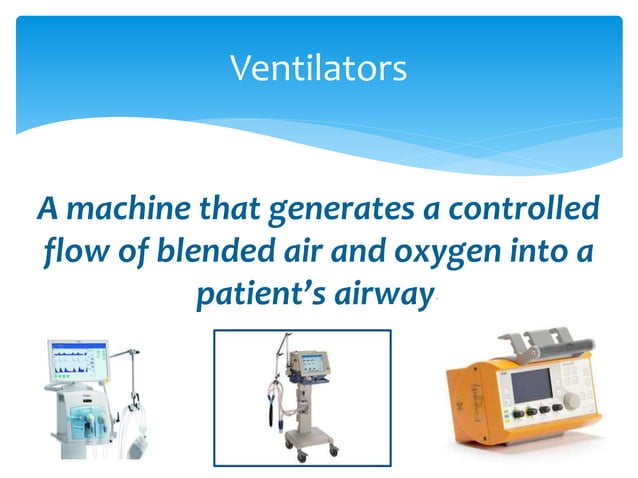 Ventilators

A machine that generates a controlled flow of blended air and oxygen into a patient's airway